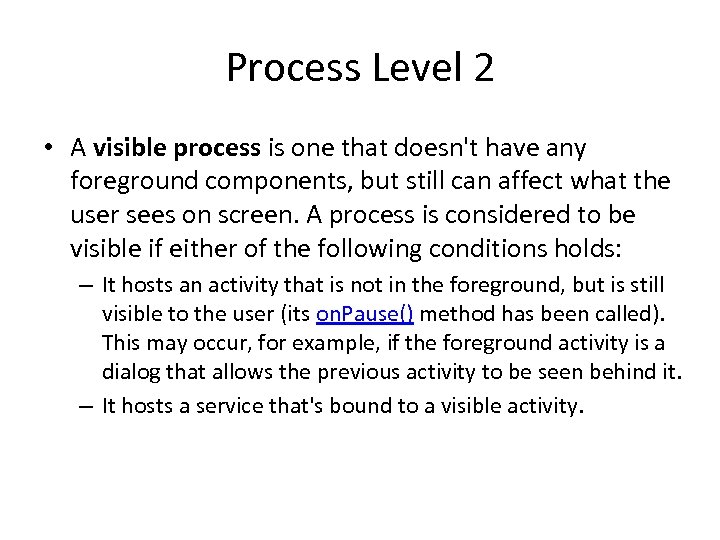 Process Level 2

• A visible process is one that doesn't have any foreground components, but still can affect what the user sees on screen. A process is considered to be visible if either of the following conditions holds:

– It hosts an activity that is not in the foreground, but is still visible to the user (its onPause() method has been called). This may occur, for example, if the foreground activity is a dialog that allows the previous activity to be seen behind it.

– It hosts a service that's bound to a visible activity.